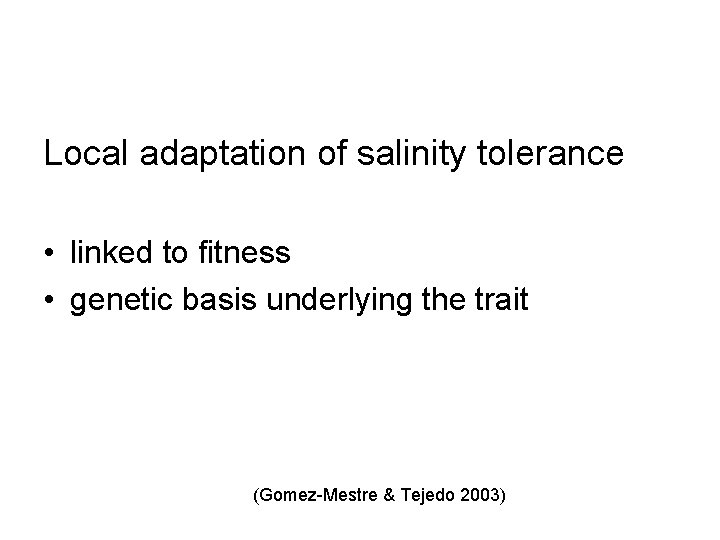 Local adaptation of salinity tolerance

• linked to fitness
• genetic basis underlying the trait

(Gomez-Mestre & Tejedo 2003)